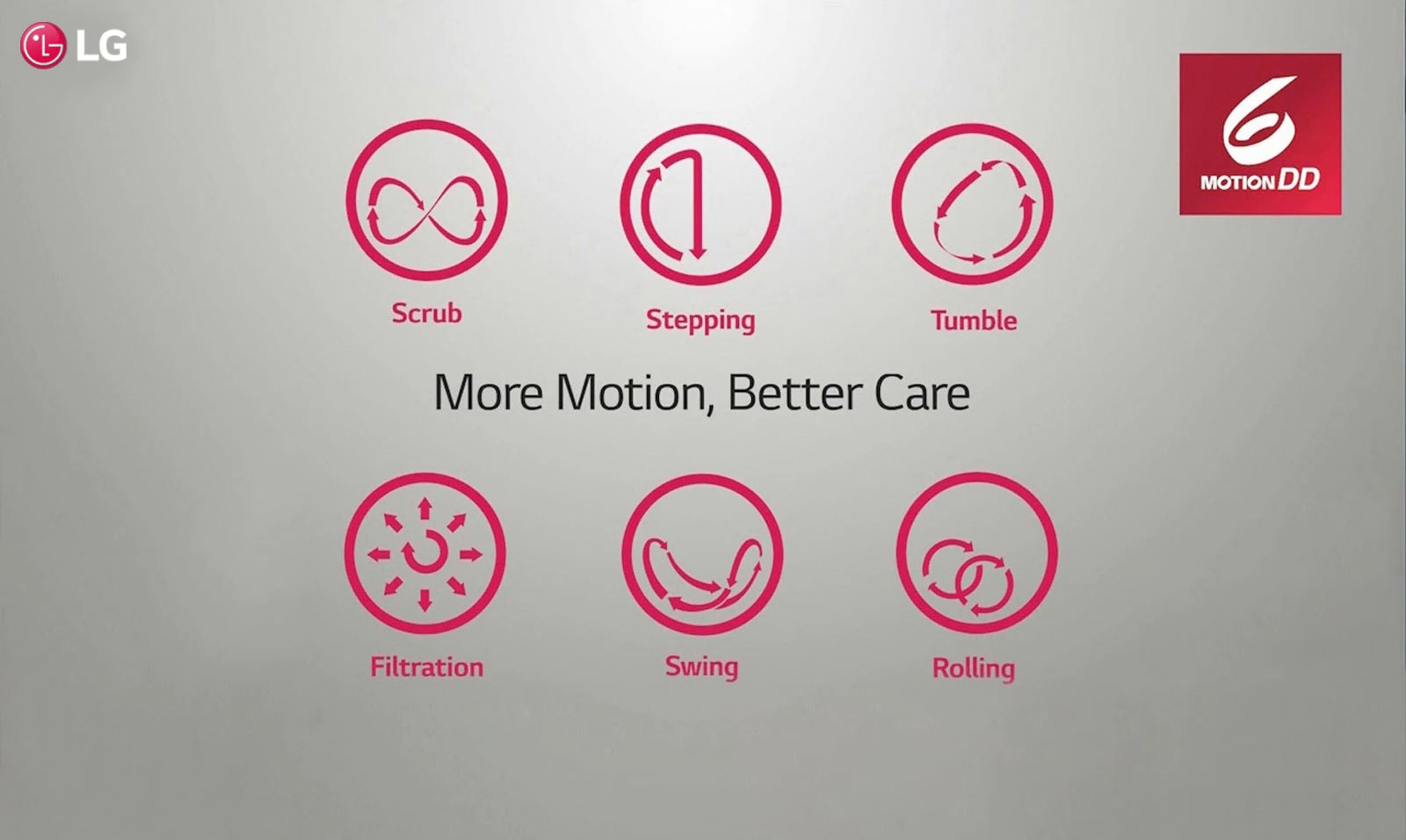 LG

6 MOTION DD

Scrub

Stepping

Tumble

More Motion, Better Care

Filtration

Swing

Rolling